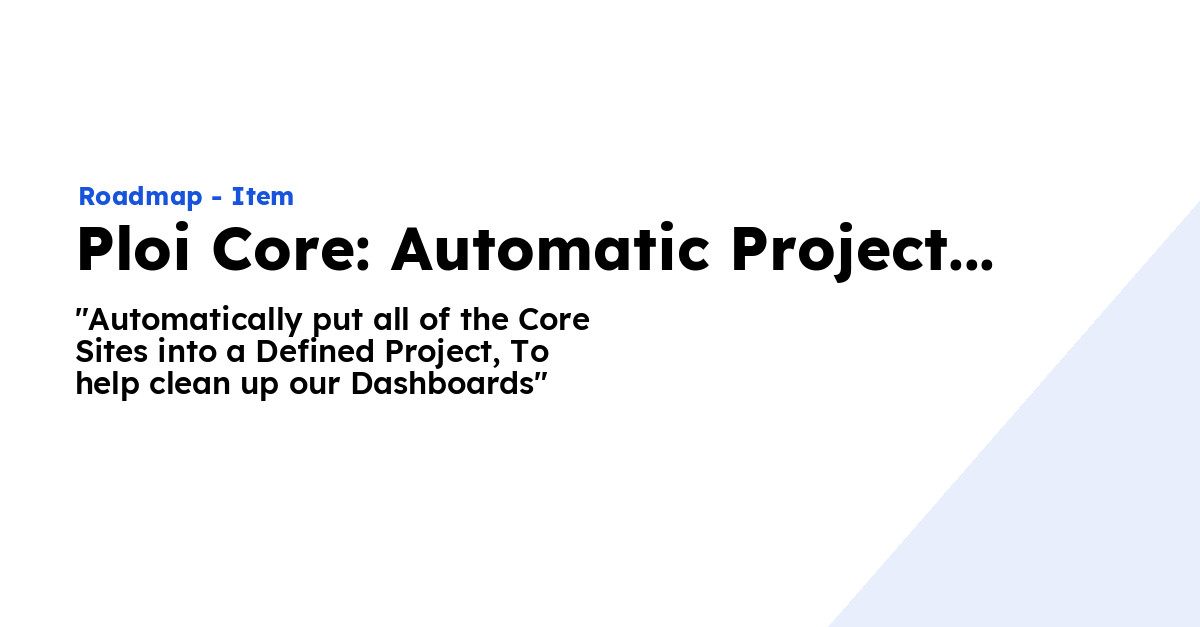 Roadmap - Item

Ploi Core: Automatic Project...

"Automatically put all of the Core Sites into a Defined Project, To help clean up our Dashboards"